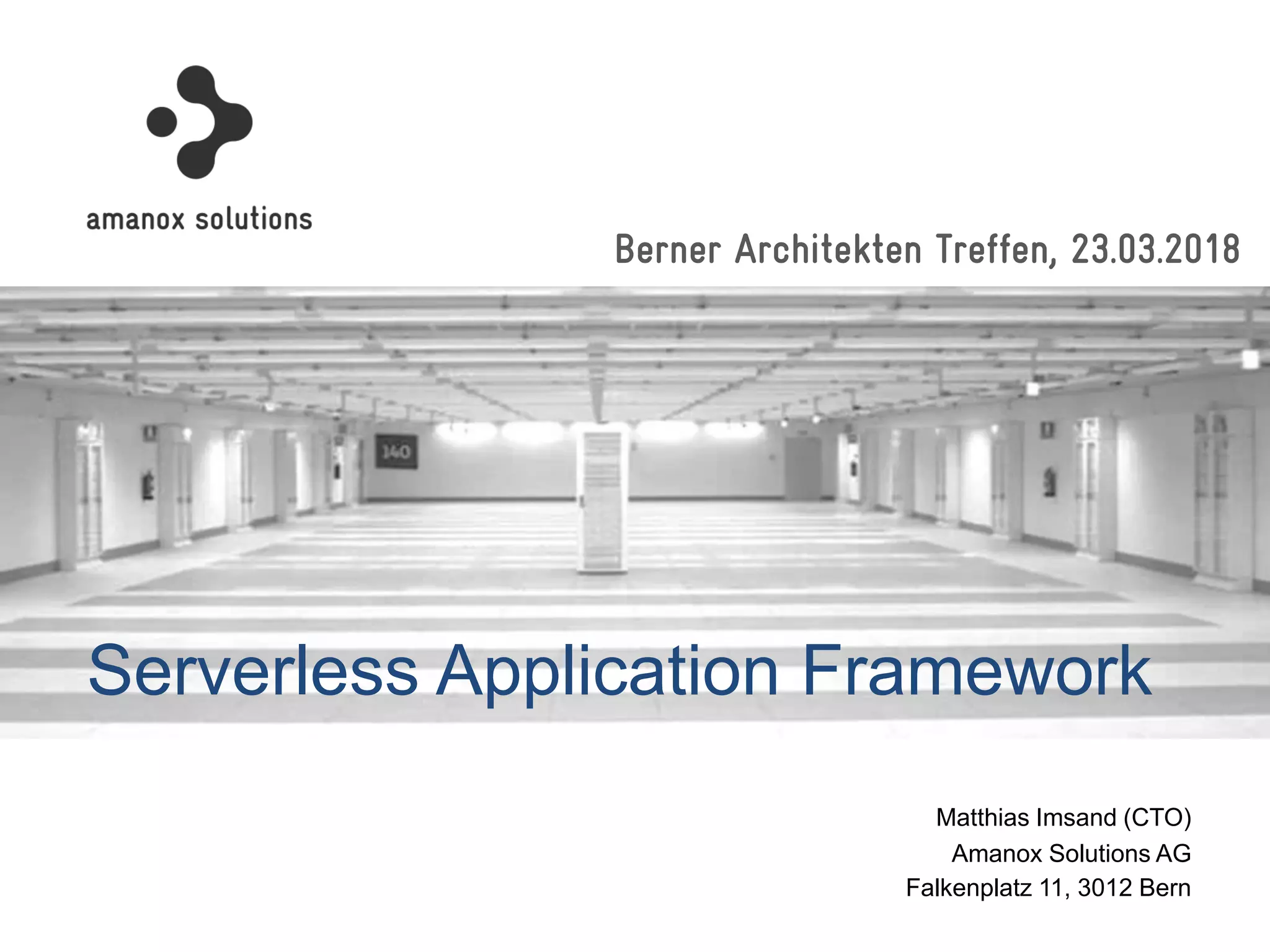 amanox solutions

Berner Architekten Treffen, 23.03.2018

140

Serverless Application Framework

Matthias Imsand (CTO)
Amanox Solutions AG
Falkenplatz 11, 3012 Bern